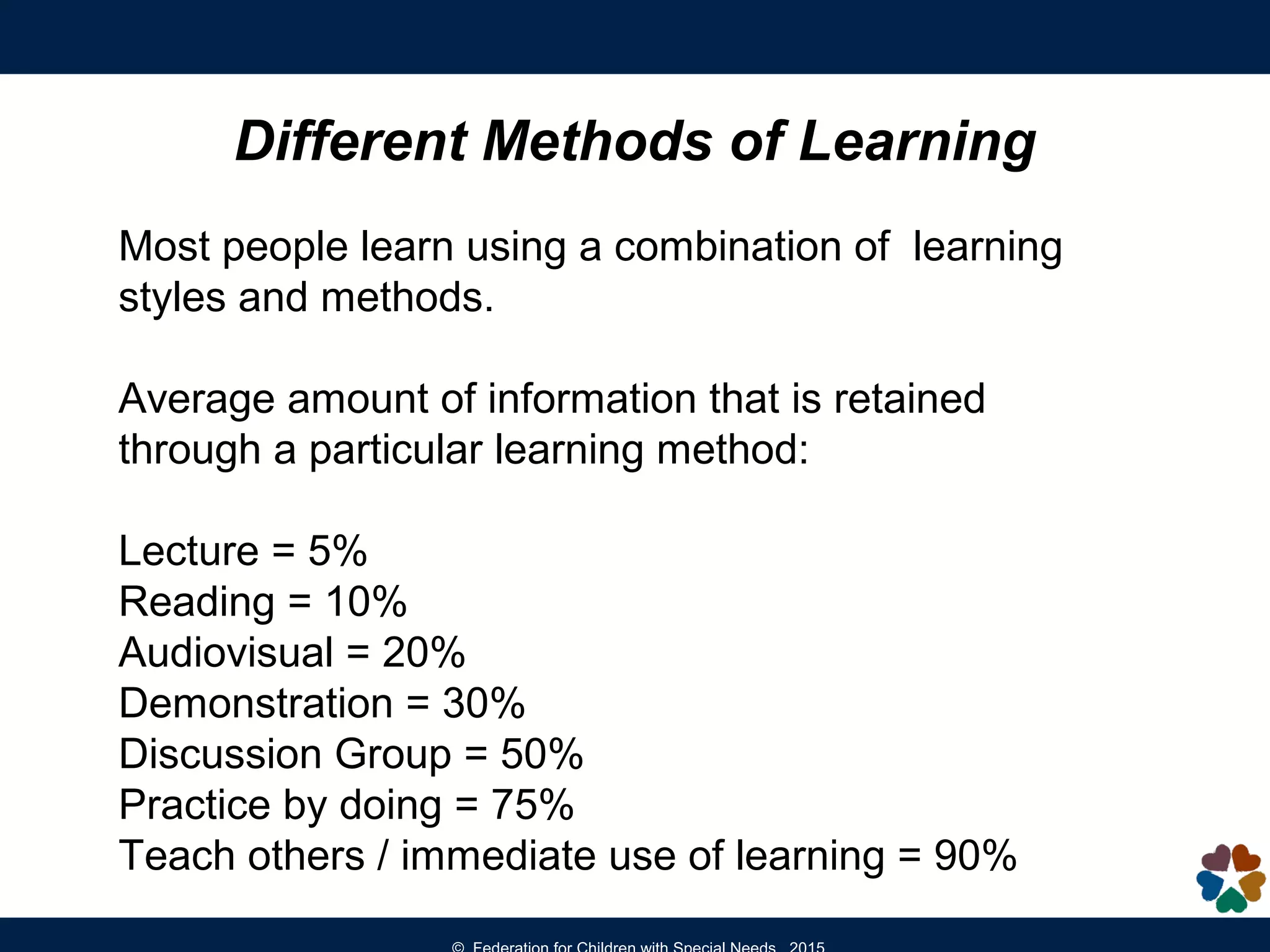 Different Methods of Learning

Most people learn using a combination of learning styles and methods.

Average amount of information that is retained through a particular learning method:

Lecture = 5%
Reading = 10%
Audiovisual = 20%
Demonstration = 30%
Discussion Group = 50%
Practice by doing = 75%
Teach others / immediate use of learning = 90%

© Federation for Children with Special Needs 2015